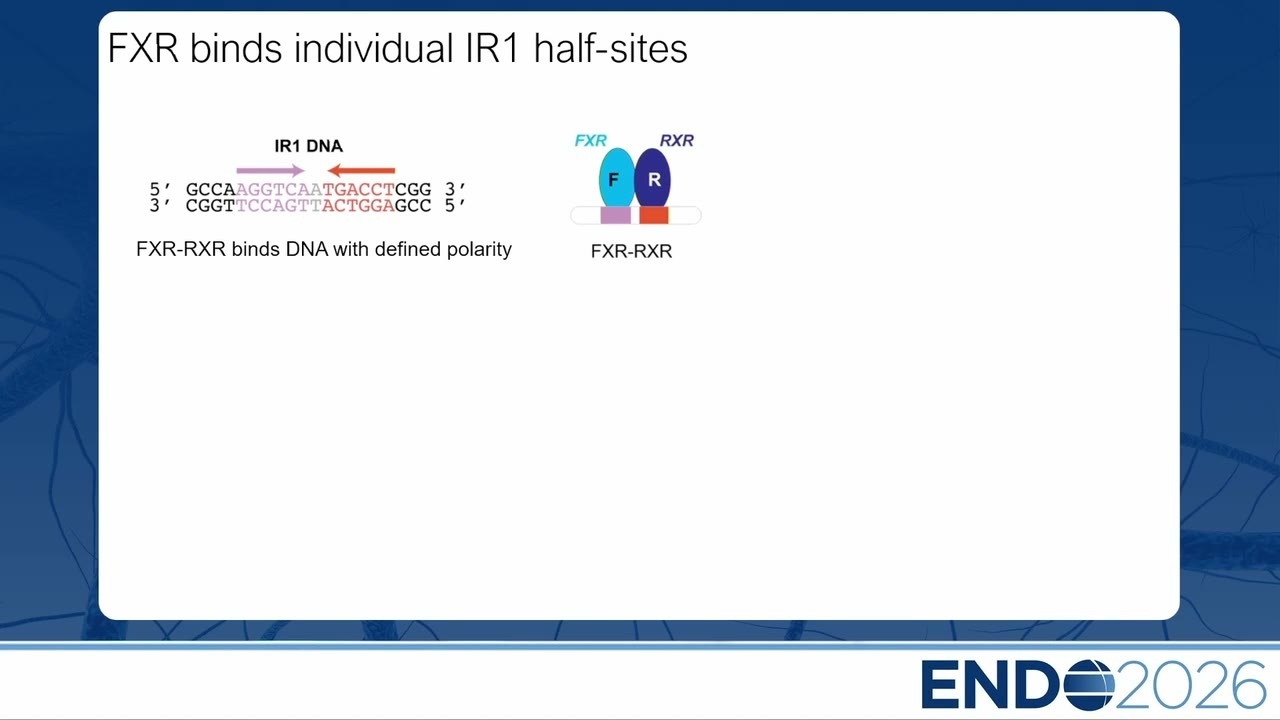 FXR binds individual IR1 half-sites

IR1 DNA

5′ GCCAAGGTCAATGACCTCGG 3′
3′ CGGTTCCAGTTACTGGAGCC 5′

FXR-RXR binds DNA with defined polarity

FXR RXR

F R

FXR-RXR

ENDO2026